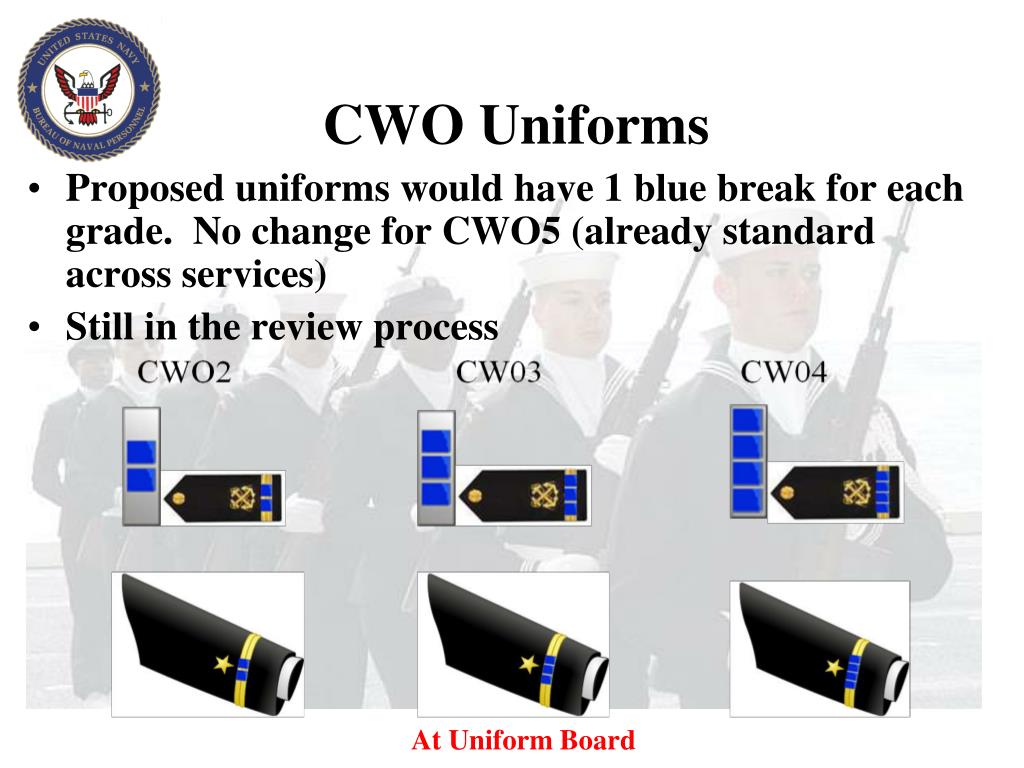 UNITED STATES NAVY
BUREAU OF NAVAL PERSONNEL

CWO Uniforms

• Proposed uniforms would have 1 blue break for each grade. No change for CWO5 (already standard across services)
• Still in the review process

CWO2
CW03
CW04

At Uniform Board